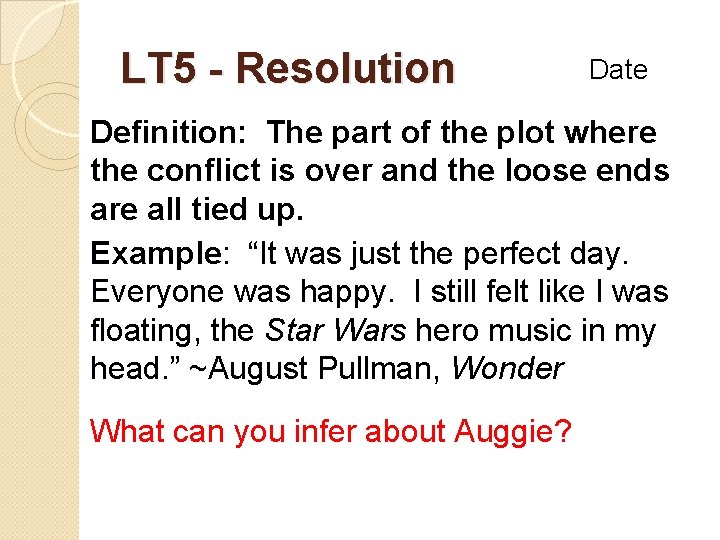 LT5 - Resolution

Date

Definition: The part of the plot where the conflict is over and the loose ends are all tied up.

Example: “It was just the perfect day. Everyone was happy. I still felt like I was floating, the Star Wars hero music in my head.” ~August Pullman, Wonder

What can you infer about Auggie?